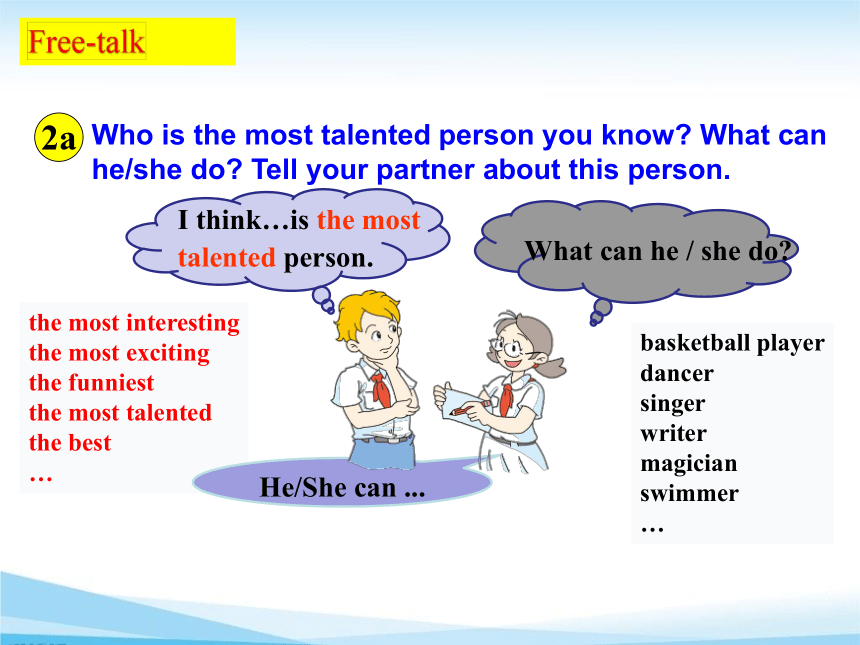 Free-talk

2a Who is the most talented person you know? What can he/she do? Tell your partner about this person.

I think…is the most talented person.

What can he / she do?

the most interesting
the most exciting
the funniest
the most talented
the best
…

He/She can ...

basketball player
dancer
singer
writer
magician
swimmer
…